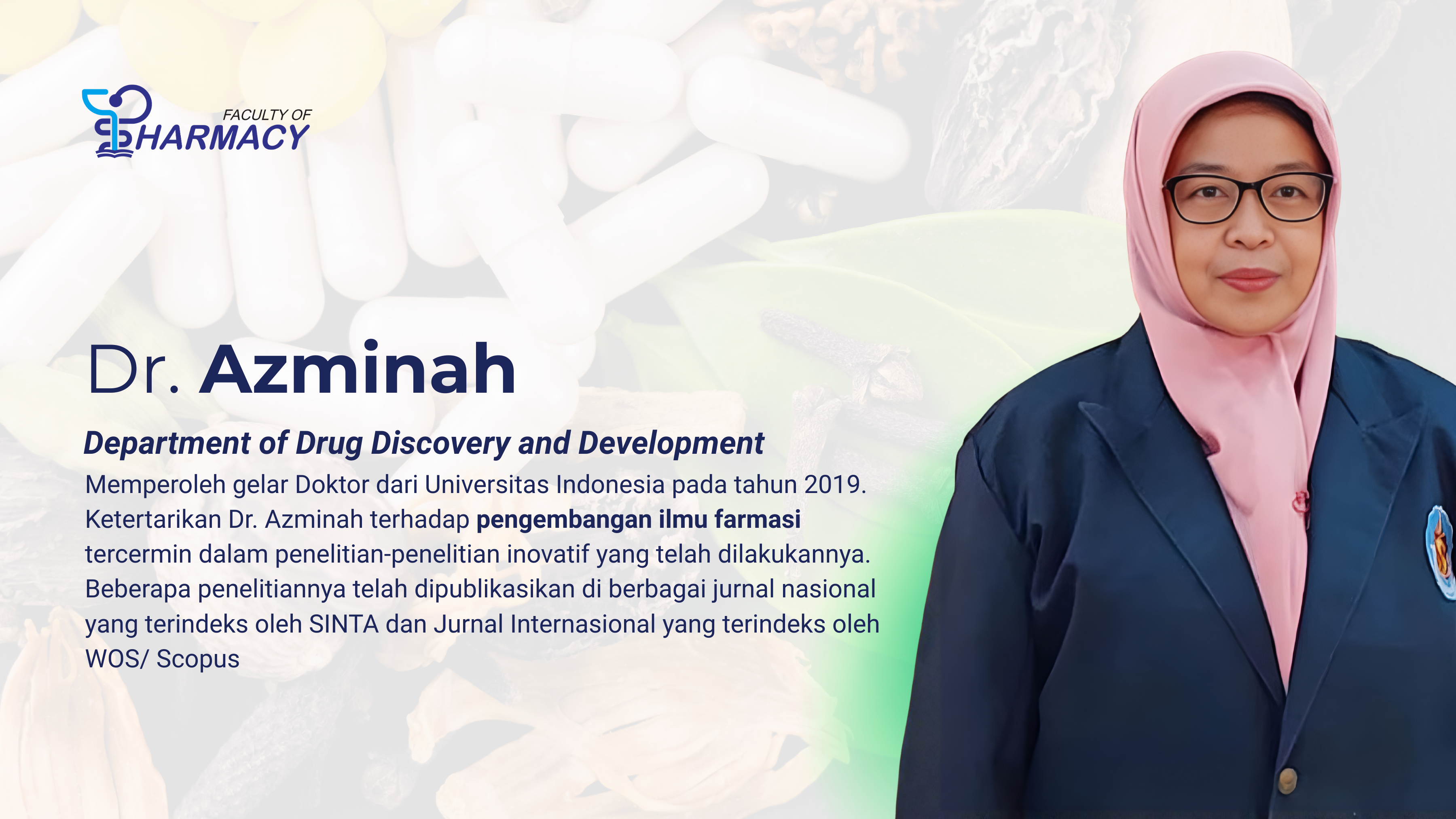 FACULTY OF PHARMACY

Dr. Azminah

Department of Drug Discovery and Development

Memperoleh gelar Doktor dari Universitas Indonesia pada tahun 2019. Ketertarikan Dr. Azminah terhadap pengembangan ilmu farmasi tercermin dalam penelitian-penelitian inovatif yang telah dilakukannya. Beberapa penelitiannya telah dipublikasikan di berbagai jurnal nasional yang terindeks oleh SINTA dan Jurnal Internasional yang terindeks oleh WOS/ Scopus